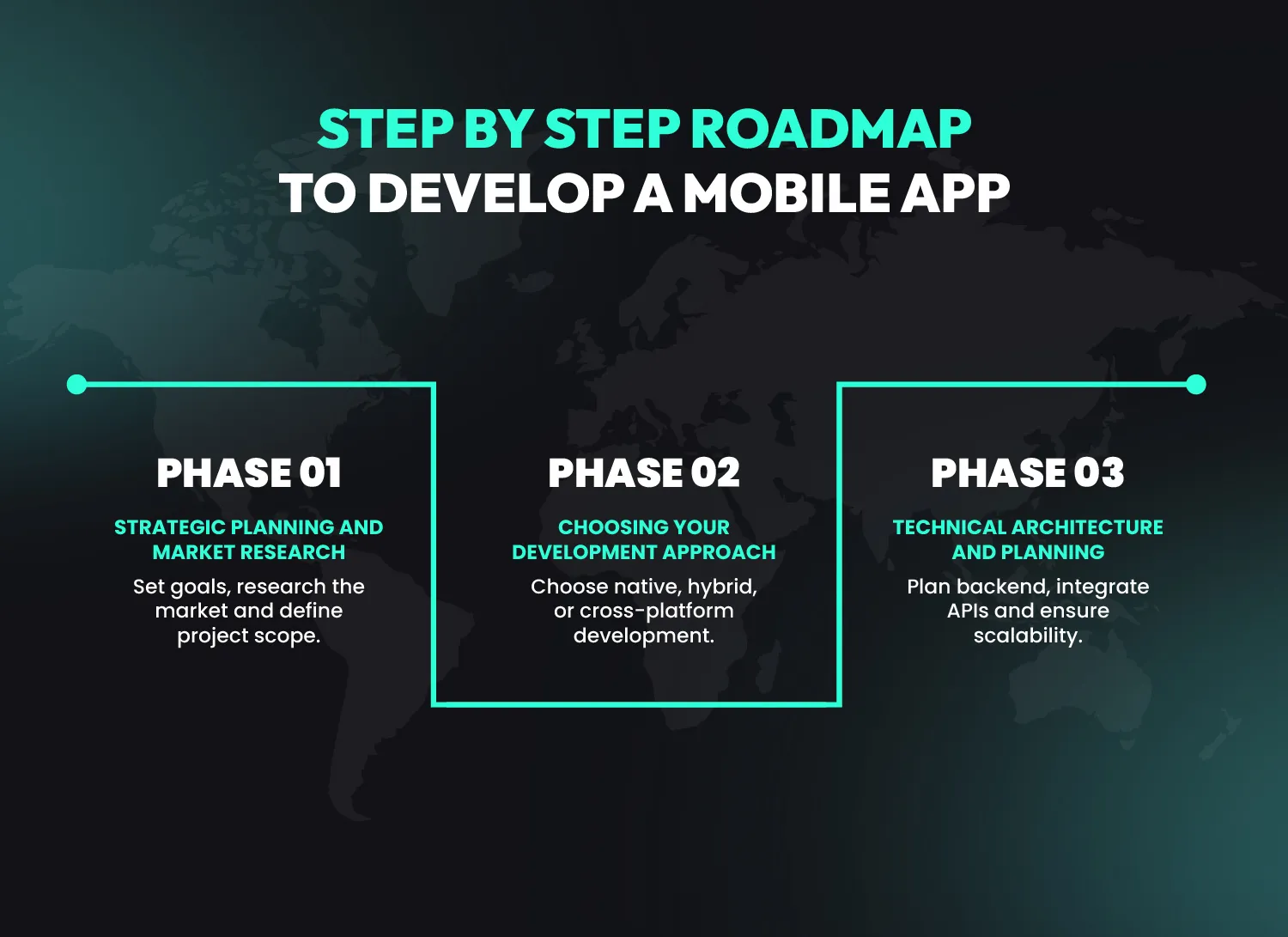 STEP BY STEP ROADMAP
TO DEVELOP A MOBILE APP

PHASE 01

STRATEGIC PLANNING AND MARKET RESEARCH

Set goals, research the market and define project scope.

PHASE 02

CHOOSING YOUR DEVELOPMENT APPROACH

Choose native, hybrid, or cross-platform development.

PHASE 03

TECHNICAL ARCHITECTURE AND PLANNING

Plan backend, integrate APIs and ensure scalability.